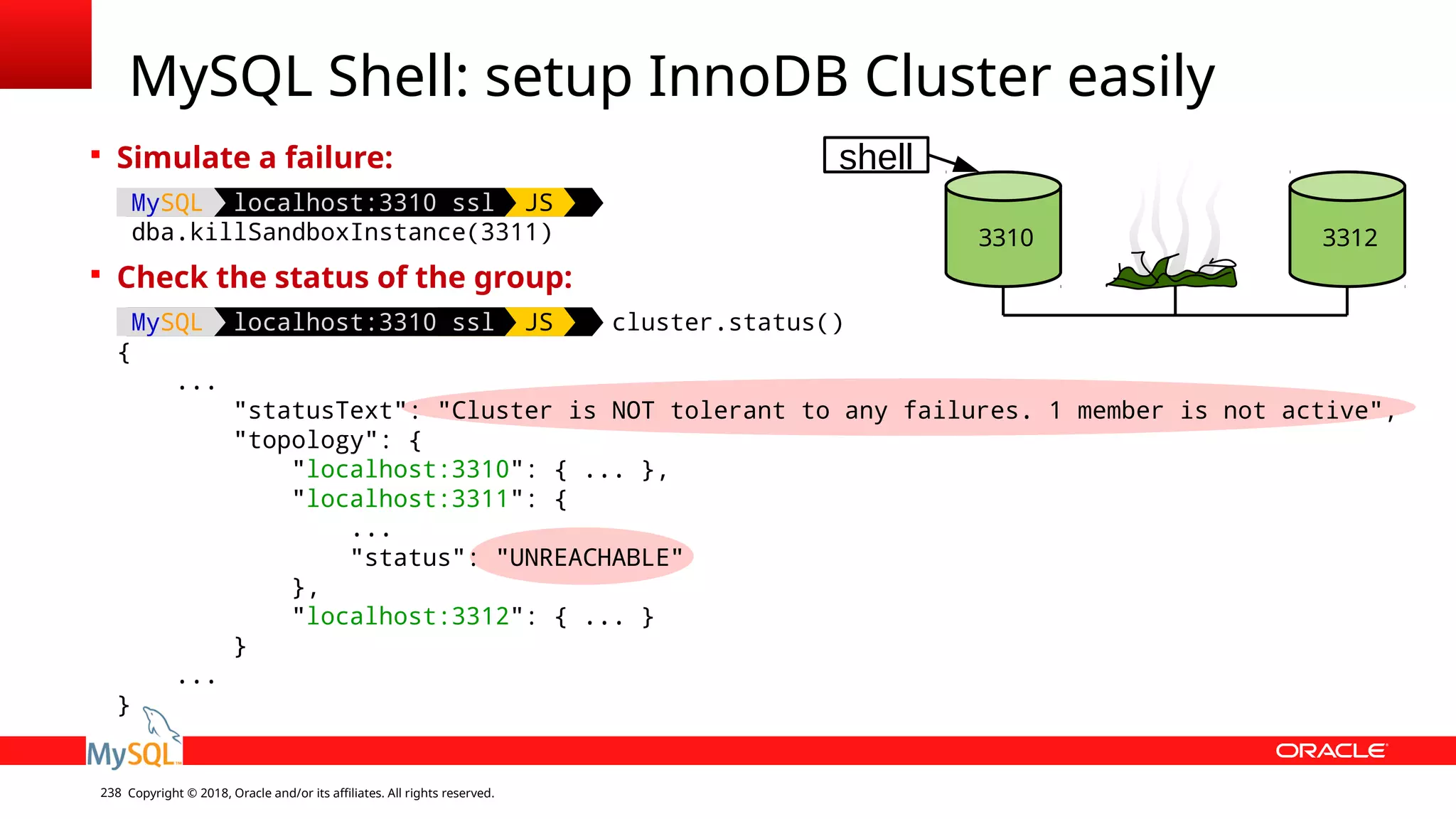 MySQL Shell: setup InnoDB Cluster easily

▪ Simulate a failure:

MySQL localhost:3310 ssl JS
dba.killSandboxInstance(3311)

▪ Check the status of the group:

MySQL localhost:3310 ssl JS cluster.status()
{
    ...
        "statusText": "Cluster is NOT tolerant to any failures. 1 member is not active",
        "topology": {
            "localhost:3310": { ... },
            "localhost:3311": {
                ...
                "status": "UNREACHABLE"
            },
            "localhost:3312": { ... }
        }
    ...
}

shell

3310

3312

MySQL

ORACLE

238 Copyright © 2018, Oracle and/or its affiliates. All rights reserved.